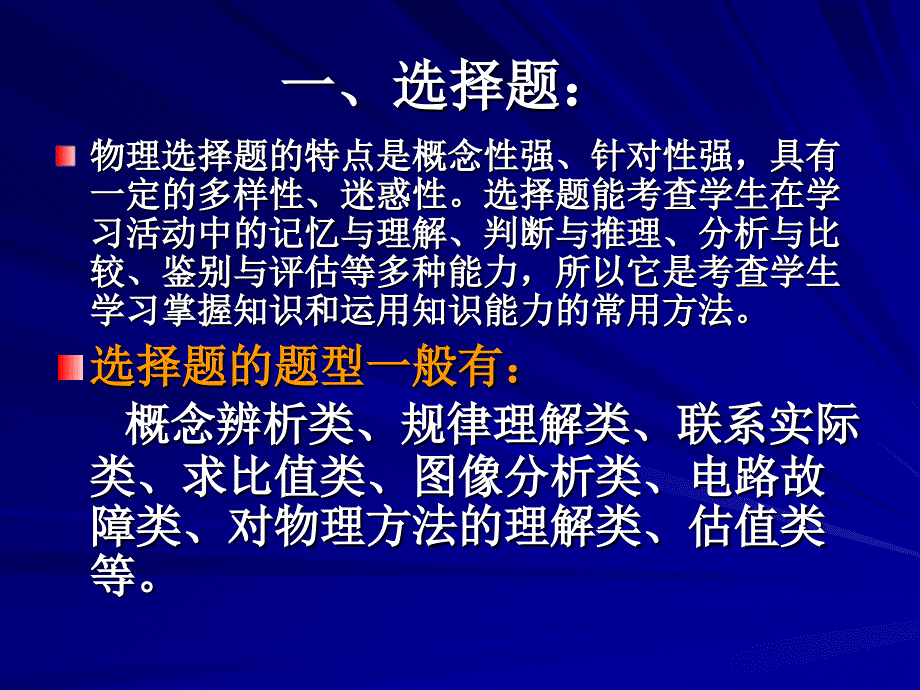 一、选择题：

物理选择题的特点是概念性强、针对性强，具有一定的多样性、迷惑性。选择题能考查学生在学习活动中的记忆与理解、判断与推理、分析与比较、鉴别与评估等多种能力，所以它是考查学生学习掌握知识和运用知识能力的常用方法。

选择题的题型一般有：

概念辨析类、规律理解类、联系实际类、求比值类、图像分析类、电路故障类、对物理方法的理解类、估值类等。